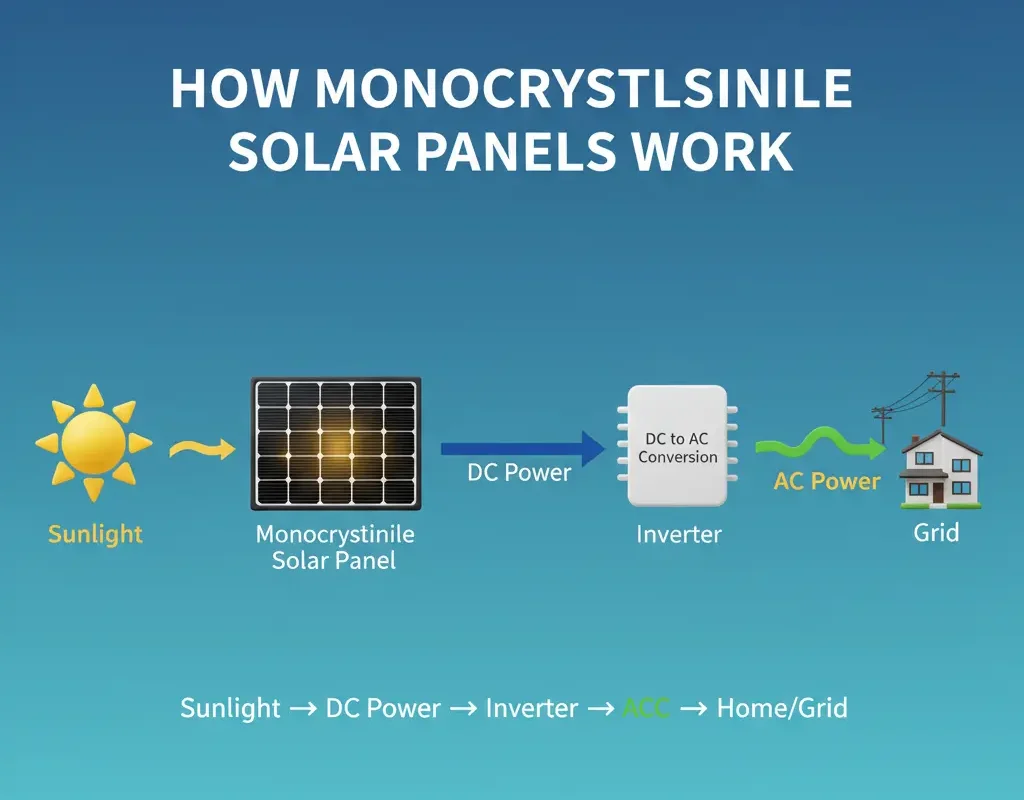 HOW MONOCRYSTLSINILE SOLAR PANELS WORK

Sunlight

Monocrystinile Solar Panel

DC Power

DC to AC Conversion

Inverter

AC Power

Grid

Sunlight → DC Power → Inverter → ACC → Home/Grid